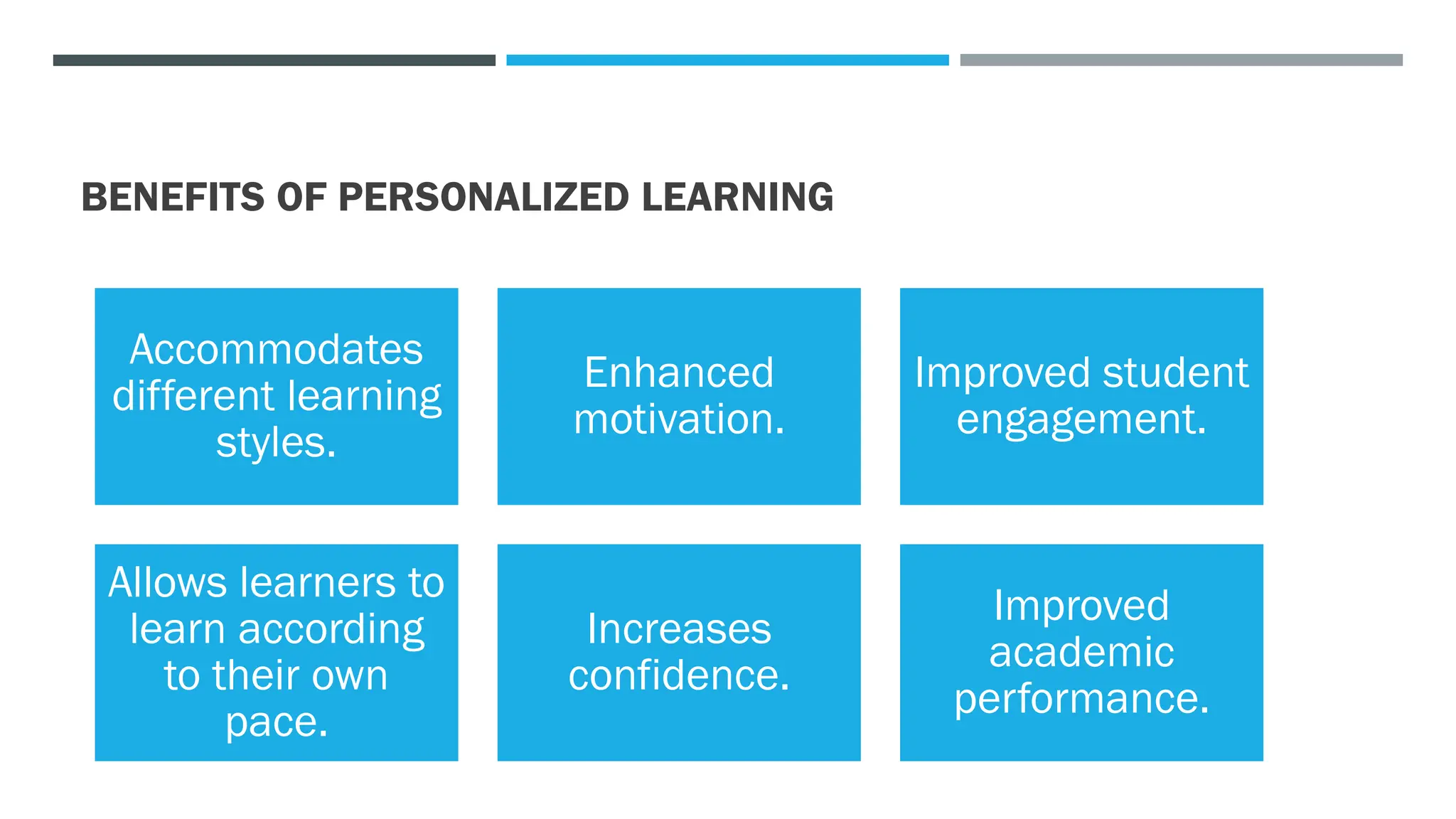 BENEFITS OF PERSONALIZED LEARNING

Accommodates different learning styles.

Enhanced motivation.

Improved student engagement.

Allows learners to learn according to their own pace.

Increases confidence.

Improved academic performance.